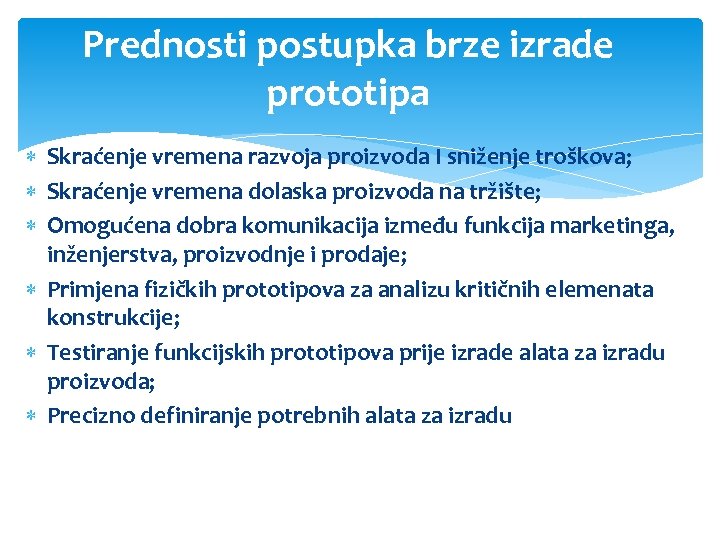 Prednosti postupka brze izrade prototipa

* Skraćenje vremena razvoja proizvoda I sniženje troškova;
* Skraćenje vremena dolaska proizvoda na tržište;
* Omogućena dobra komunikacija između funkcija marketinga, inženjerstva, proizvodnje i prodaje;
* Primjena fizičkih prototipova za analizu kritičnih elemenata konstrukcije;
* Testiranje funkcijskih prototipova prije izrade alata za izradu proizvoda;
* Precizno definiranje potrebnih alata za izradu